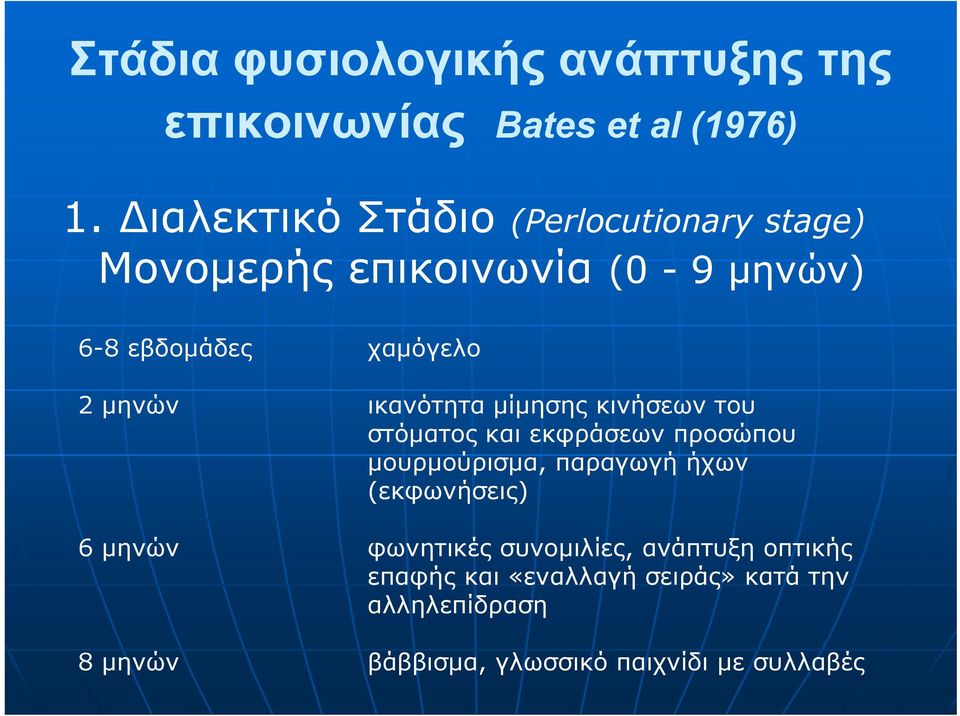 Στάδια φυσιολογικής ανάπτυξης της επικοινωνίας Bates et al (1976)

1. Διαλεκτικό Στάδιο (Perlocutionary stage) Μονομερής επικοινωνία (0 - 9 μηνών)

| | |
|---|---|
| 6-8 εβδομάδες | χαμόγελο |
| 2 μηνών | ικανότητα μίμησης κινήσεων του στόματος και εκφράσεων προσώπου μουρμούρισμα, παραγωγή ήχων (εκφωνήσεις) |
| 6 μηνών | φωνητικές συνομιλίες, ανάπτυξη οπτικής επαφής και «εναλλαγή σειράς» κατά την αλληλεπίδραση |
| 8 μηνών | βάββισμα, γλωσσικό παιχνίδι με συλλαβές |